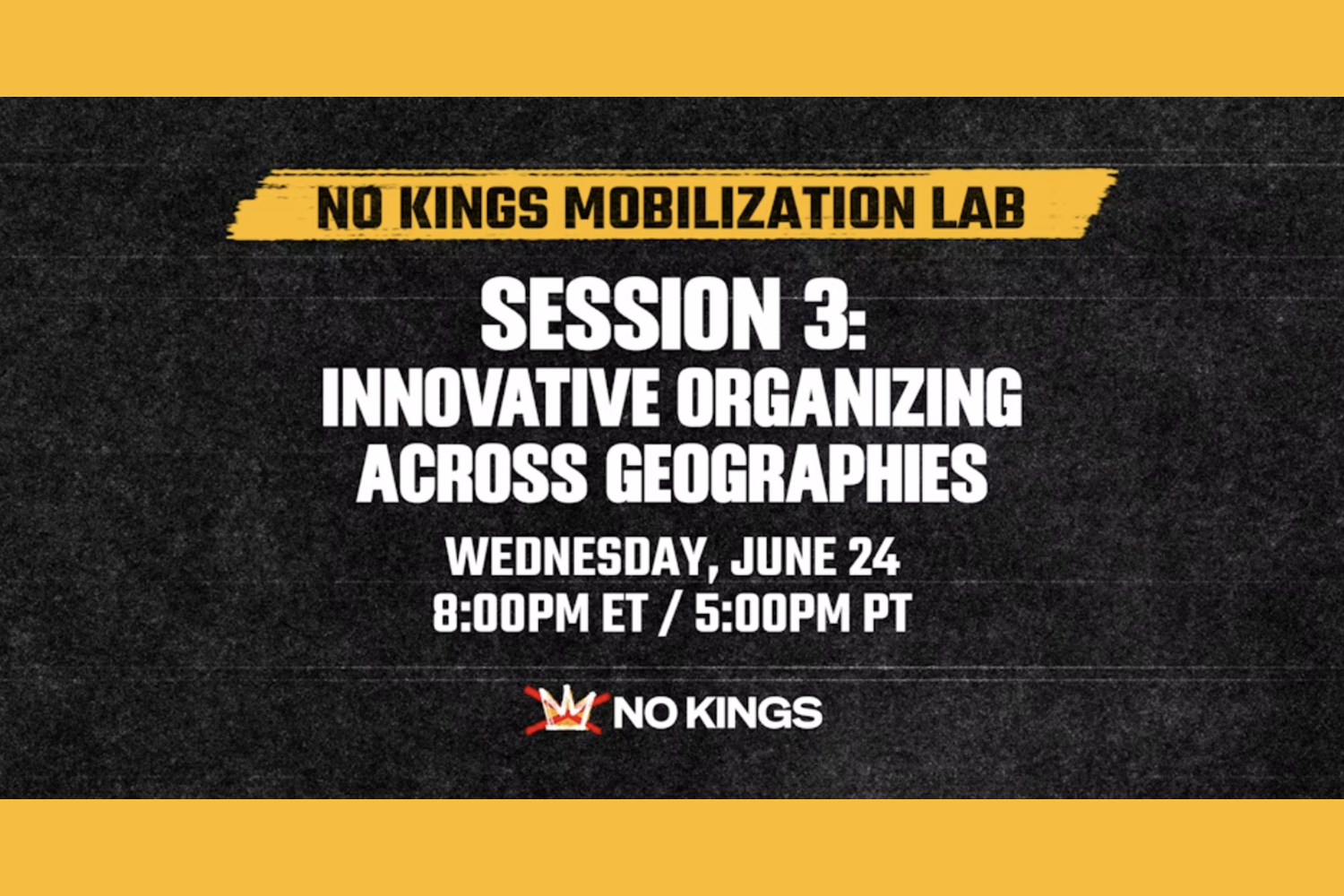 NO KINGS MOBILIZATION LAB

SESSION 3:
INNOVATIVE ORGANIZING ACROSS GEOGRAPHIES

WEDNESDAY, JUNE 24
8:00PM ET / 5:00PM PT

NO KINGS